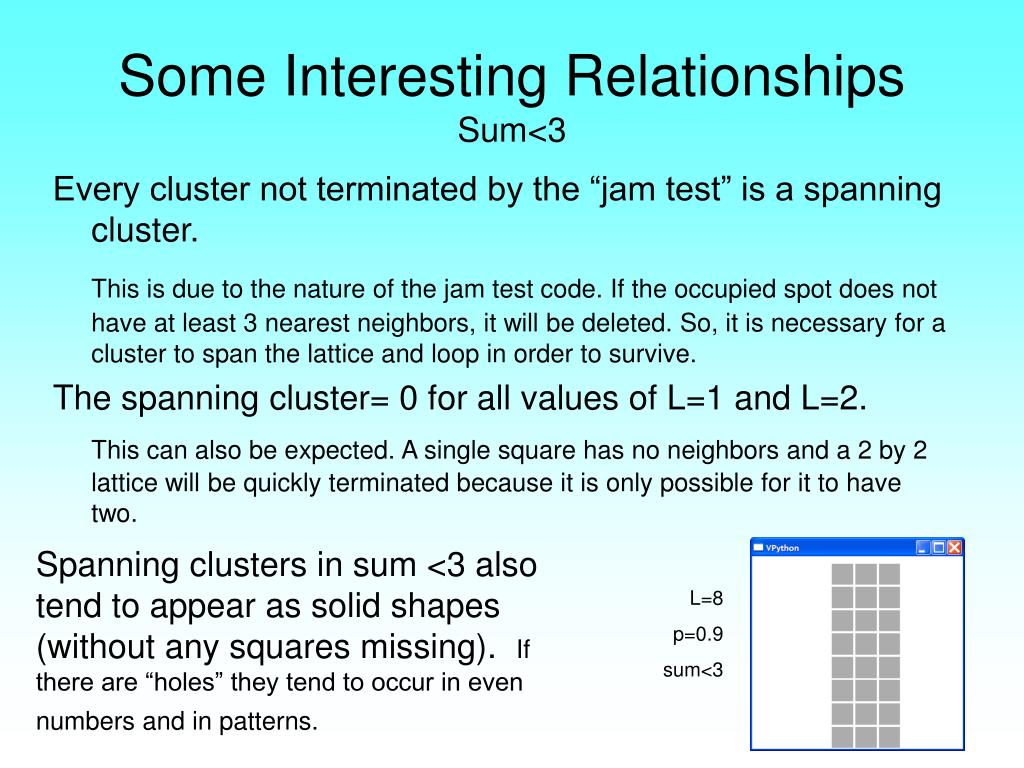 Some Interesting Relationships
Sum<3

Every cluster not terminated by the “jam test” is a spanning cluster.

This is due to the nature of the jam test code. If the occupied spot does not have at least 3 nearest neighbors, it will be deleted. So, it is necessary for a cluster to span the lattice and loop in order to survive.

The spanning cluster= 0 for all values of L=1 and L=2.

This can also be expected. A single square has no neighbors and a 2 by 2 lattice will be quickly terminated because it is only possible for it to have two.

Spanning clusters in sum <3 also tend to appear as solid shapes (without any squares missing). If there are “holes” they tend to occur in even numbers and in patterns.

L=8
p=0.9
sum<3

VPython